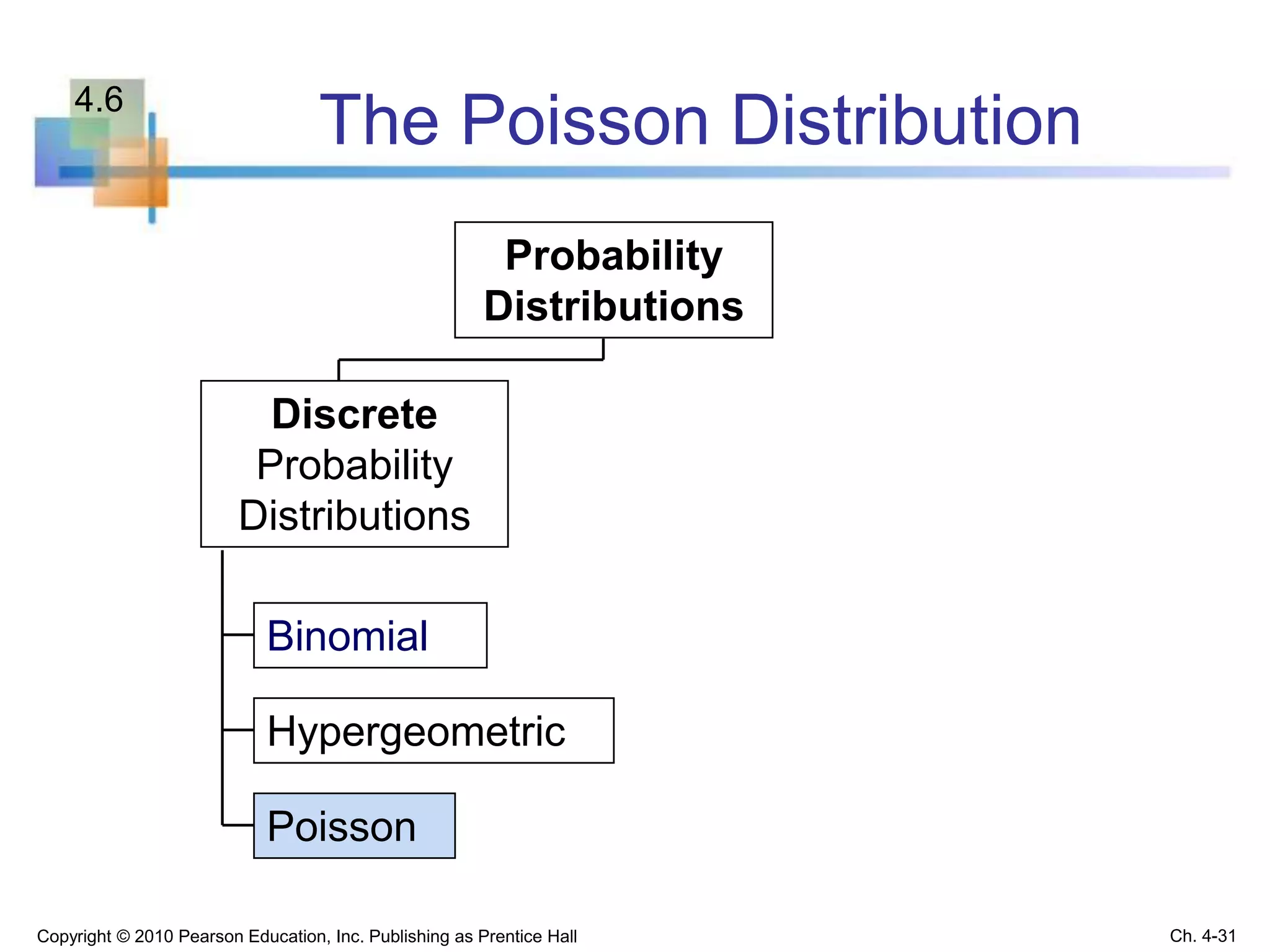 4.6

The Poisson Distribution

Probability Distributions

Discrete Probability Distributions

Binomial

Hypergeometric

Poisson

Copyright © 2010 Pearson Education, Inc. Publishing as Prentice Hall

Ch. 4-31